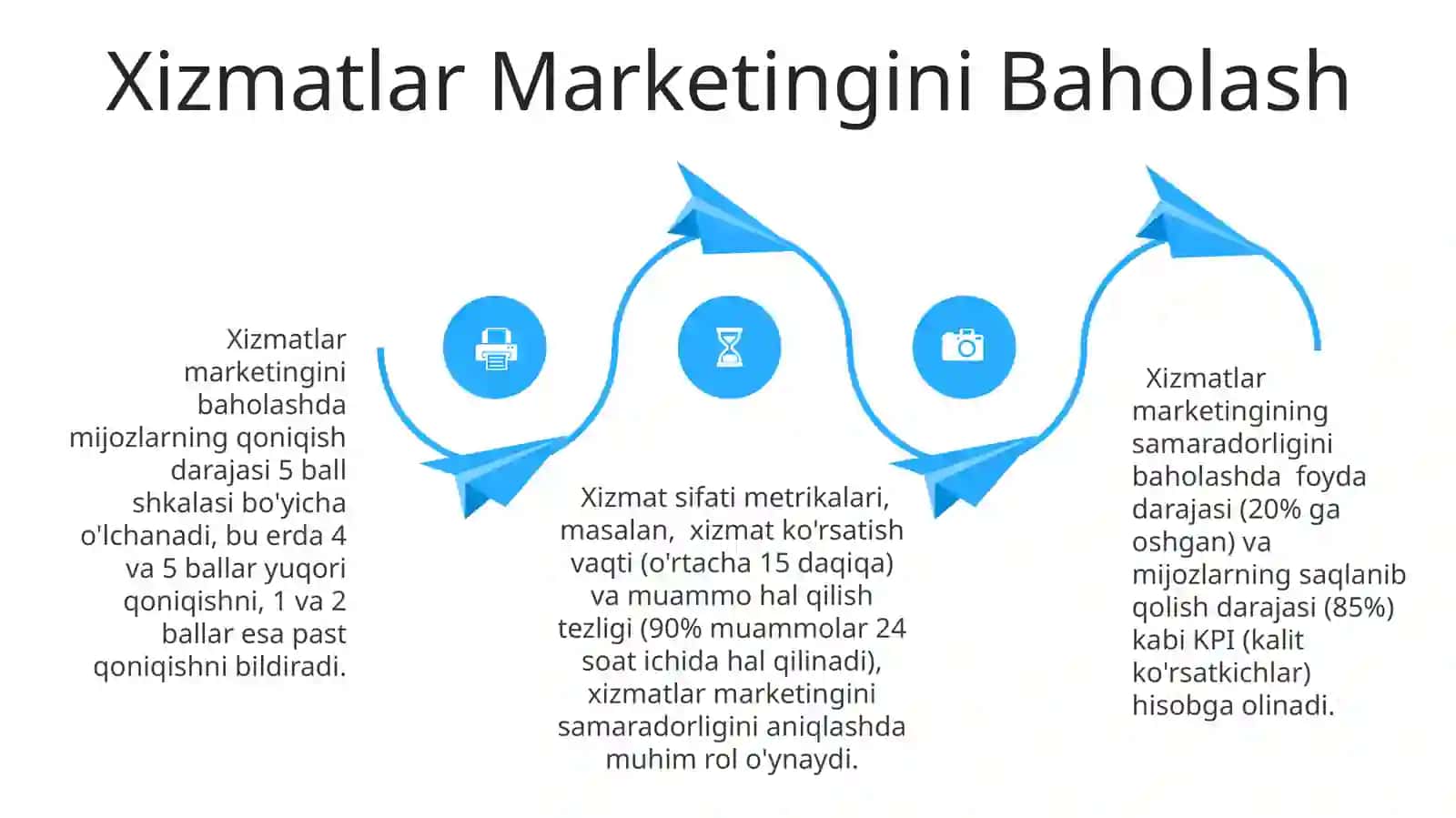 Xizmatlar Marketingini Baholash

Xizmatlar marketingini baholashda mijozlarning qoniqish darajasi 5 ball shkalasi bo'yicha o'lchanadi, bu erda 4 va 5 ballar yuqori qoniqishni, 1 va 2 ballar esa past qoniqishni bildiradi.

Xizmat sifati metrikalari, masalan, xizmat ko'rsatish vaqti (o'rtacha 15 daqiqa) va muammo hal qilish tezligi (90% muammolar 24 soat ichida hal qilinadi), xizmatlar marketingini samaradorligini aniqlashda muhim rol o'ynaydi.

Xizmatlar marketingining samaradorligini baholashda foyda darajasi (20% ga oshgan) va mijozlarning saqlanib qolish darajasi (85%) kabi KPI (kalit ko'rsatkichlar) hisobga olinadi.